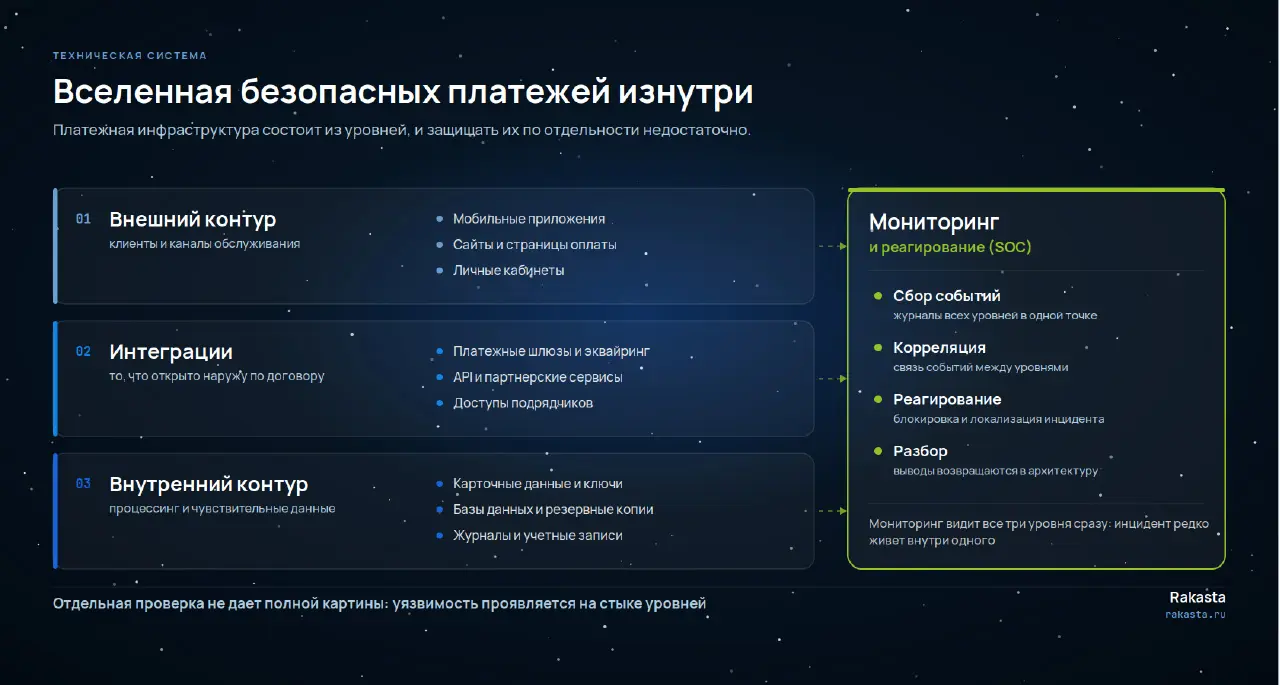 ТЕХНИЧЕСКАЯ СИСТЕМА

Вселенная безопасных платежей изнутри

Платежная инфраструктура состоит из уровней, и защищать их по отдельности недостаточно.

01 Внешний контур
клиенты и каналы обслуживания

• Мобильные приложения
• Сайты и страницы оплаты
• Личные кабинеты

02 Интеграции
то, что открыто наружу по договору

• Платежные шлюзы и эквайринг
• API и партнерские сервисы
• Доступы подрядников

03 Внутренний контур
процессинг и чувствительные данные

• Карточные данные и ключи
• Базы данных и резервные копии
• Журналы и учетные записи

Мониторинг
и реагирование (SOC)

• Сбор событий
журналы всех уровней в одной точке
• Корреляция
связь событий между уровнями
• Реагирование
блокировка и локализация инцидента
• Разбор
выводы возвращаются в архитектуру

Мониторинг видит все три уровня сразу: инцидент редко живет внутри одного

Отдельная проверка не дает полной картины: уязвимость проявляется на стыке уровней

Rakasta
rakasta.ru